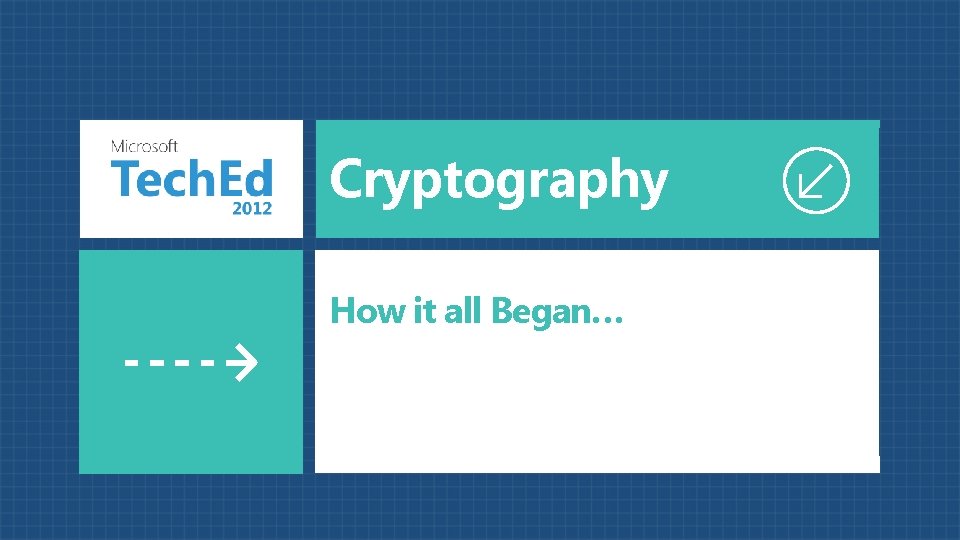 Microsoft
TechEd
2012

Cryptography

How it all Began…